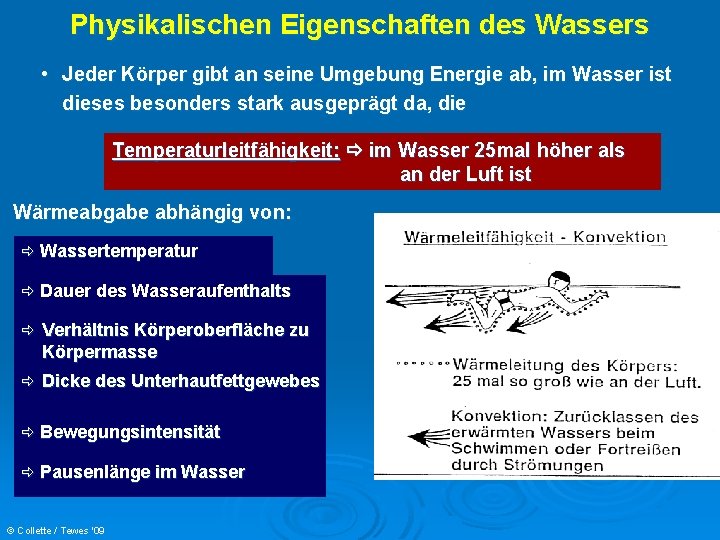 Physikalischen Eigenschaften des Wassers

• Jeder Körper gibt an seine Umgebung Energie ab, im Wasser ist dieses besonders stark ausgeprägt da, die

Temperaturleitfähigkeit: ⇨ im Wasser 25mal höher als an der Luft ist

Wärmeabgabe abhängig von:

⇨ Wassertemperatur

⇨ Dauer des Wasseraufenthalts

⇨ Verhältnis Körperoberfläche zu Körpermasse

⇨ Dicke des Unterhautfettgewebes

⇨ Bewegungsintensität

⇨ Pausenlänge im Wasser

Wärmeleitfähigkeit - Konvektion

Wärmeleitung des Körpers: 25 mal so groß wie an der Luft.

Konvektion: Zurücklassen des erwärmten Wassers beim Schwimmen oder Fortreißen durch Strömungen

© Collette / Tewes '09